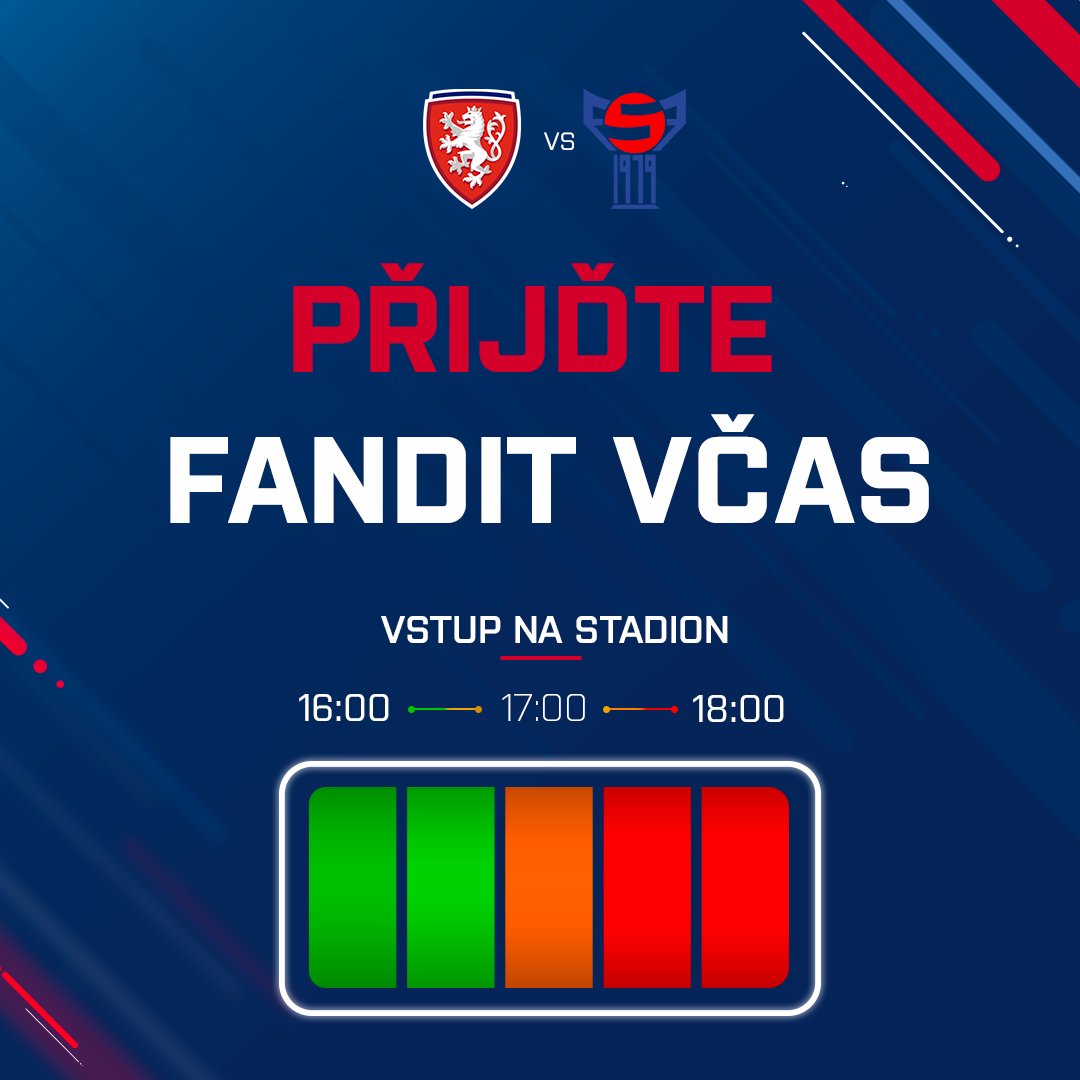 VS

1979

PŘIJĎTE
FANDIT VČAS

VSTUP NA STADION

16:00 17:00 18:00